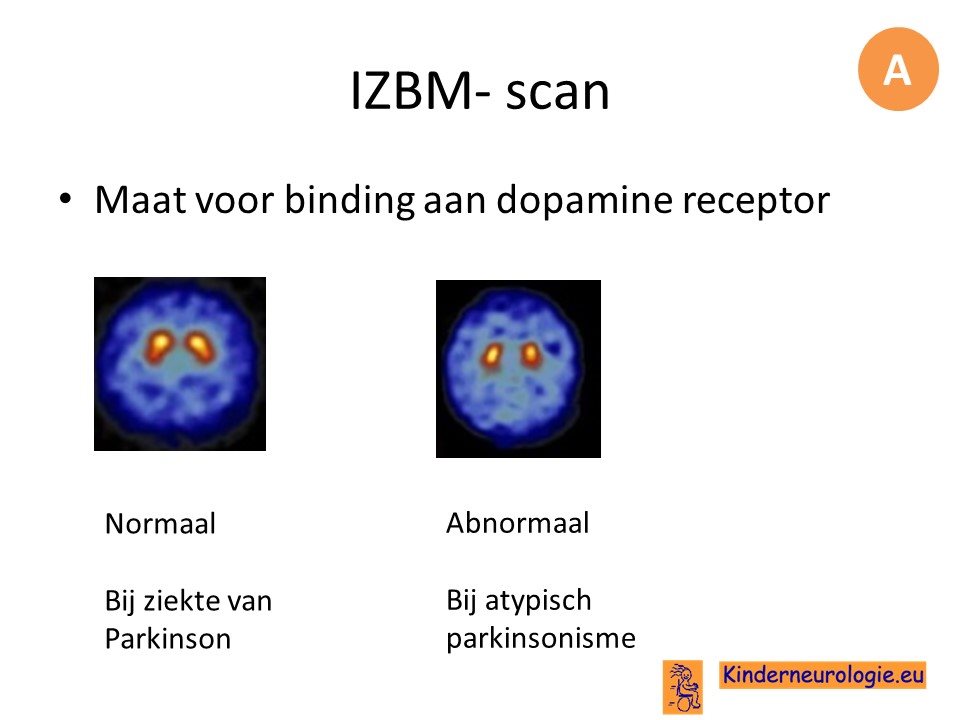 A

IZBM- scan

• Maat voor binding aan dopamine receptor

Normaal

Bij ziekte van Parkinson

Abnormaal

Bij atypisch parkinsonisme

Kinderneurologie.eu